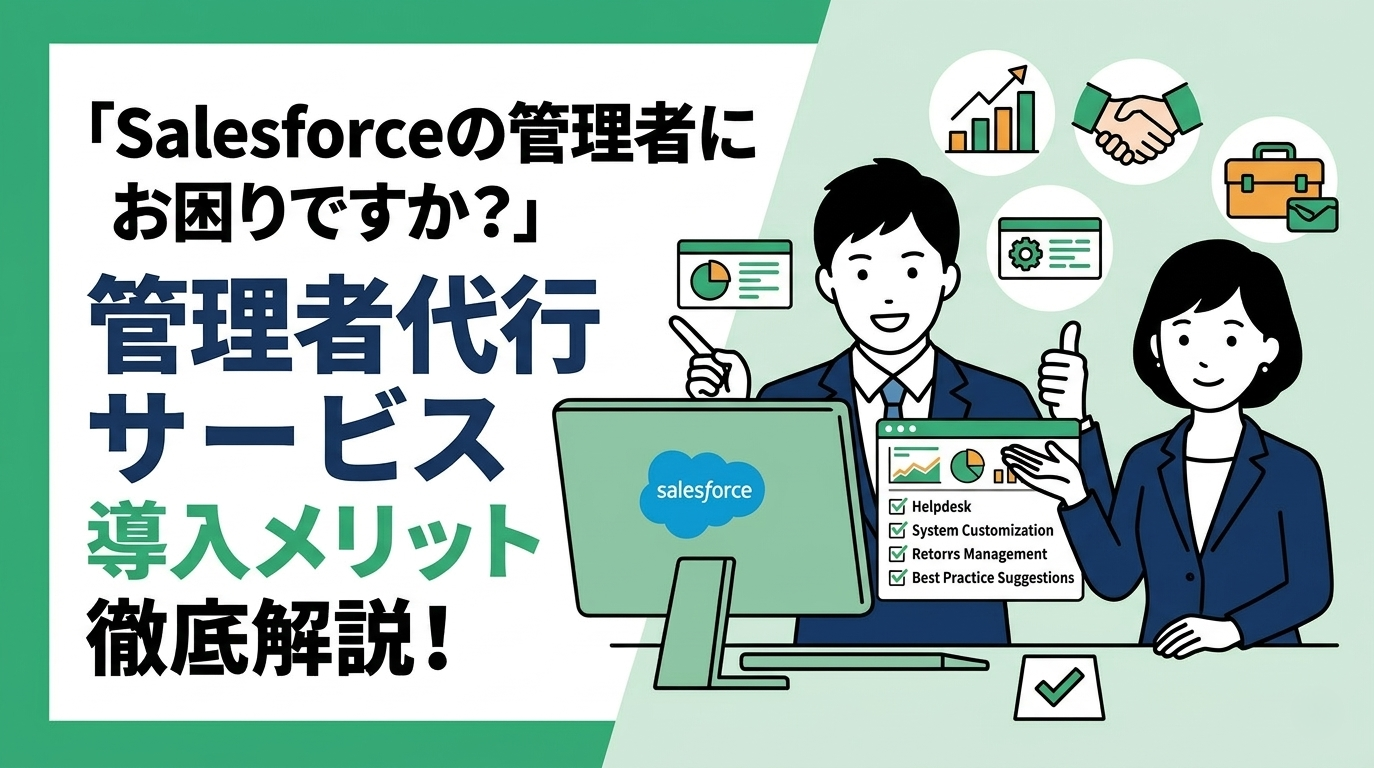 「Salesforceの管理者にお困りですか?」

管理者代行サービス

導入メリット

徹底解説!

salesforce

Helpdesk
System Customization
Retorrs Management
Best Practice Suggestions